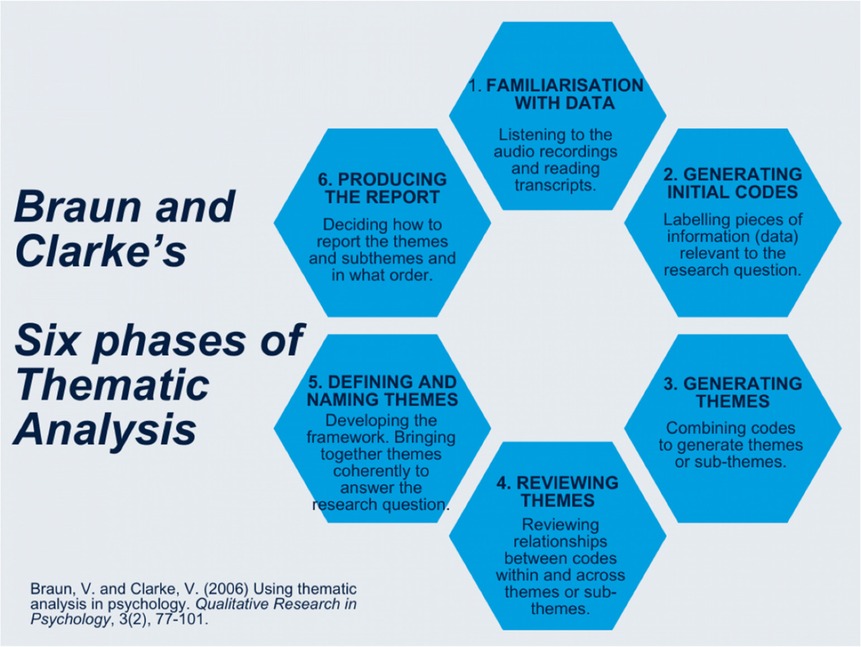 Braun and Clarke's

Six phases of Thematic Analysis

1. FAMILIARISATION WITH DATA

Listening to the audio recordings and reading transcripts.

2. GENERATING INITIAL CODES

Labelling pieces of information (data) relevant to the research question.

3. GENERATING THEMES

Combining codes to generate themes or sub-themes.

4. REVIEWING THEMES

Reviewing relationships between codes within and across themes or sub-themes.

5. DEFINING AND NAMING THEMES

Developing the framework. Bringing together themes coherently to answer the research question.

6. PRODUCING THE REPORT

Deciding how to report the themes and subthemes and in what order.

Braun, V. and Clarke, V. (2006) Using thematic analysis in psychology. Qualitative Research in Psychology, 3(2), 77-101.